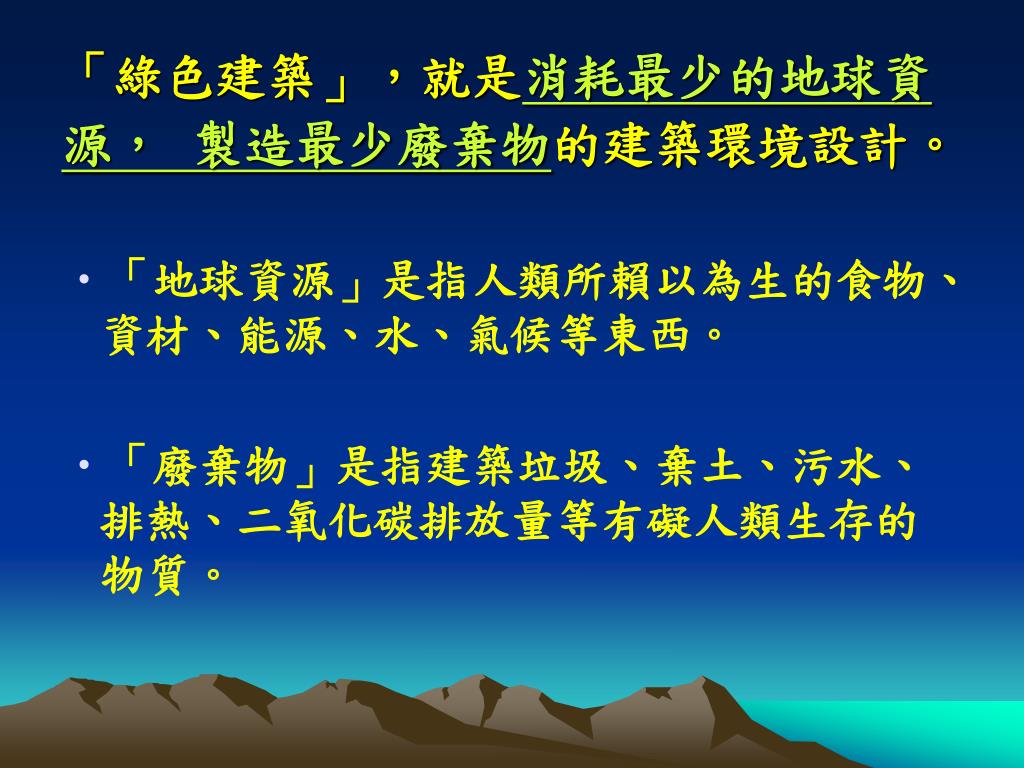 「綠色建築」，就是消耗最少的地球資源， 製造最少廢棄物的建築環境設計。

• 「地球資源」是指人類所賴以為生的食物、資材、能源、水、氣候等東西。

• 「廢棄物」是指建築垃圾、棄土、污水、排熱、二氧化碳排放量等有礙人類生存的物質。